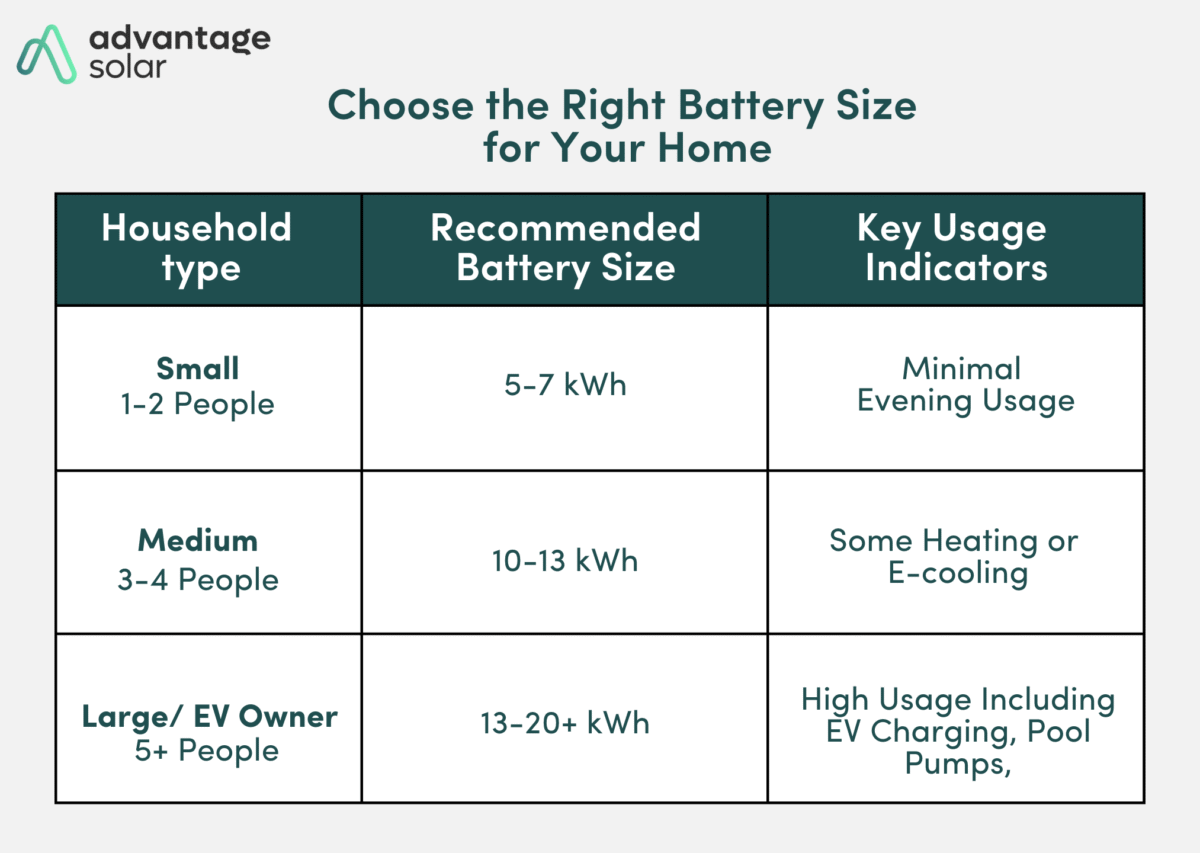 advantage solar

Choose the Right Battery Size for Your Home

| Household type | Recommended Battery Size | Key Usage Indicators |
|---|---|---|
| **Small** 1-2 People | 5-7 kWh | Minimal Evening Usage |
| **Medium** 3-4 People | 10-13 kWh | Some Heating or E-cooling |
| **Large/ EV Owner** 5+ People | 13-20+ kWh | High Usage Including EV Charging, Pool Pumps, |